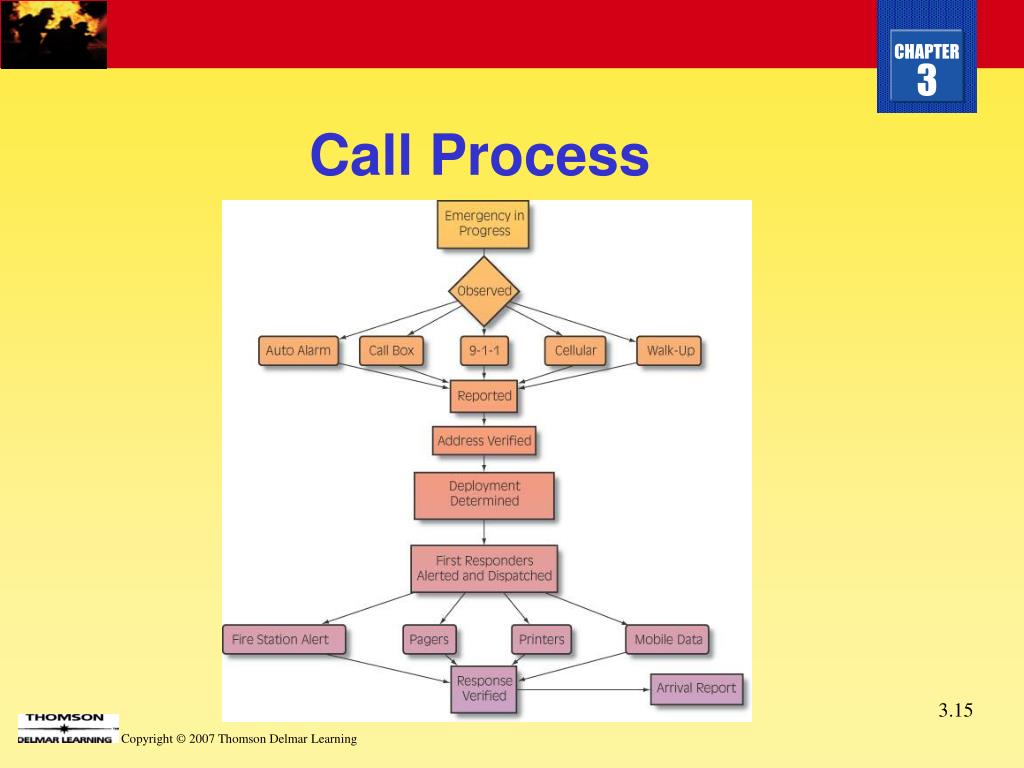 CHAPTER
3

Call Process

Emergency in Progress

Observed

Auto Alarm
Call Box
9-1-1
Cellular
Walk-Up

Reported

Address Verified

Deployment Determined

First Responders Alerted and Dispatched

Fire Station Alert
Pagers
Printers
Mobile Data

Response Verified

Arrival Report

3.15

THOMSON
DELMAR LEARNING

Copyright © 2007 Thomson Delmar Learning